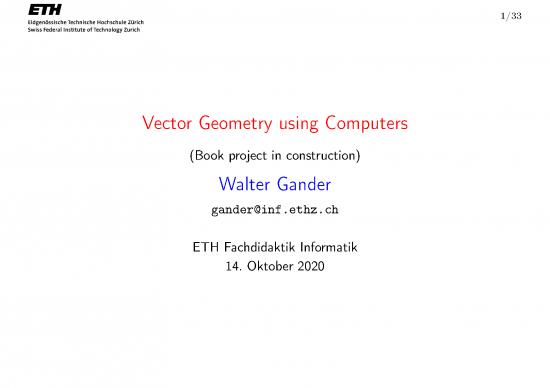 ETH
Eidgenössische Technische Hochschule Zürich
Swiss Federal Institute of Technology Zurich

1/33

Vector Geometry using Computers

(Book project in construction)

Walter Gander

gander@inf.ethz.ch

ETH Fachdidaktik Informatik
14. Oktober 2020